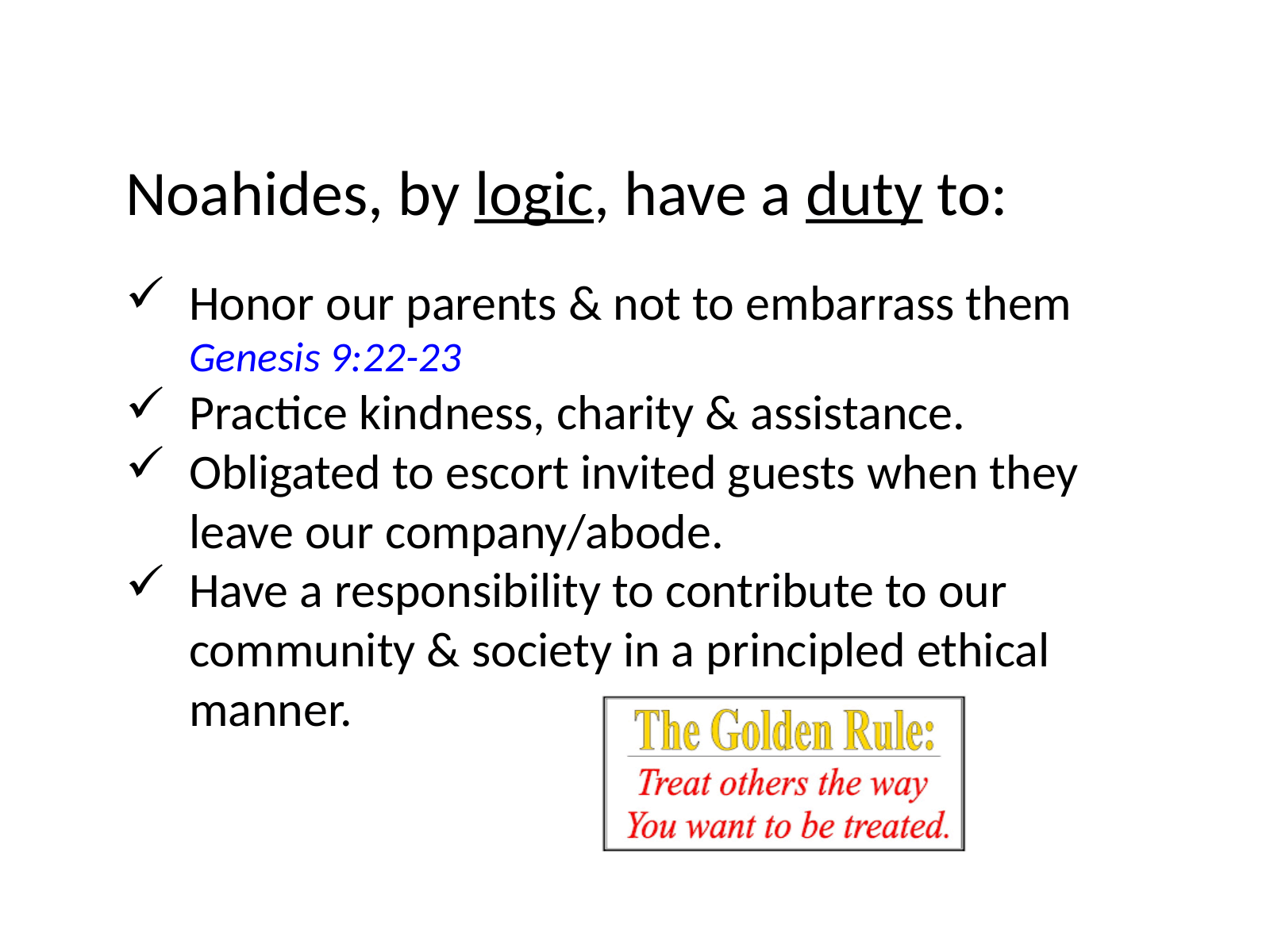 Noahides, by logic, have a duty to:

✓ Honor our parents & not to embarrass them Genesis 9:22-23
✓ Practice kindness, charity & assistance.
✓ Obligated to escort invited guests when they leave our company/abode.
✓ Have a responsibility to contribute to our community & society in a principled ethical manner.

The Golden Rule:
Treat others the way
You want to be treated.